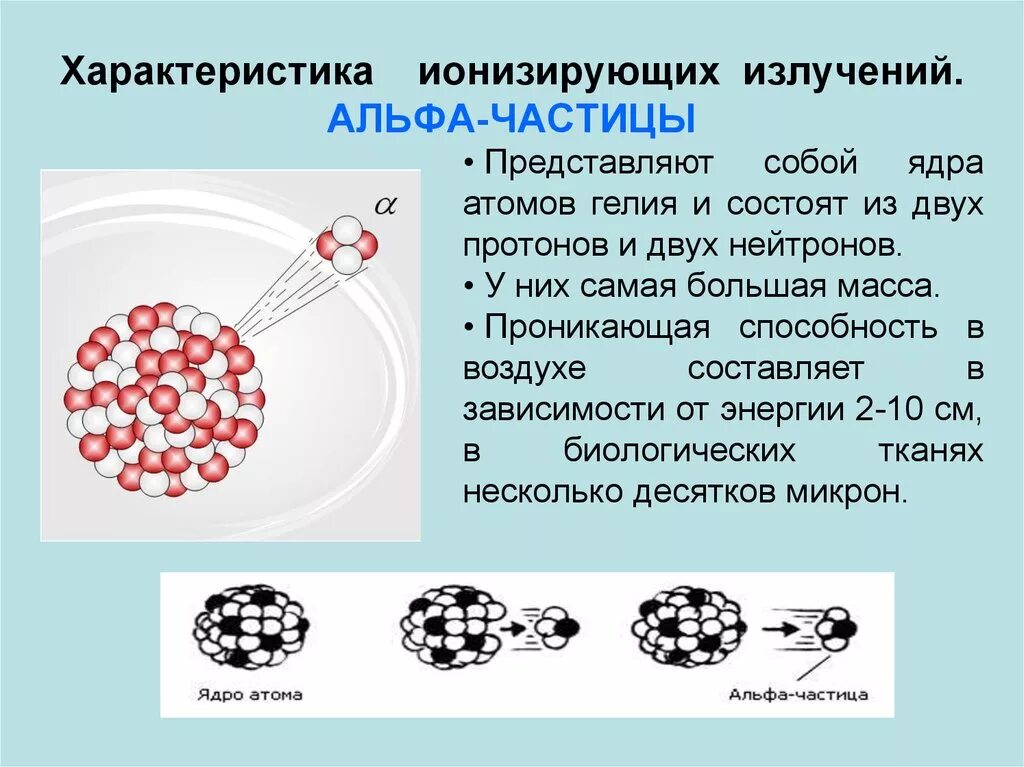 Характеристика ионизирующих излучений.
АЛЬФА-ЧАСТИЦЫ

$\alpha$

• Представляют собой ядра атомов гелия и состоят из двух протонов и двух нейтронов.

• У них самая большая масса.

• Проникающая способность в воздухе составляет в зависимости от энергии 2-10 см, в биологических тканях несколько десятков микрон.

Ядро атома

Альфа-частица